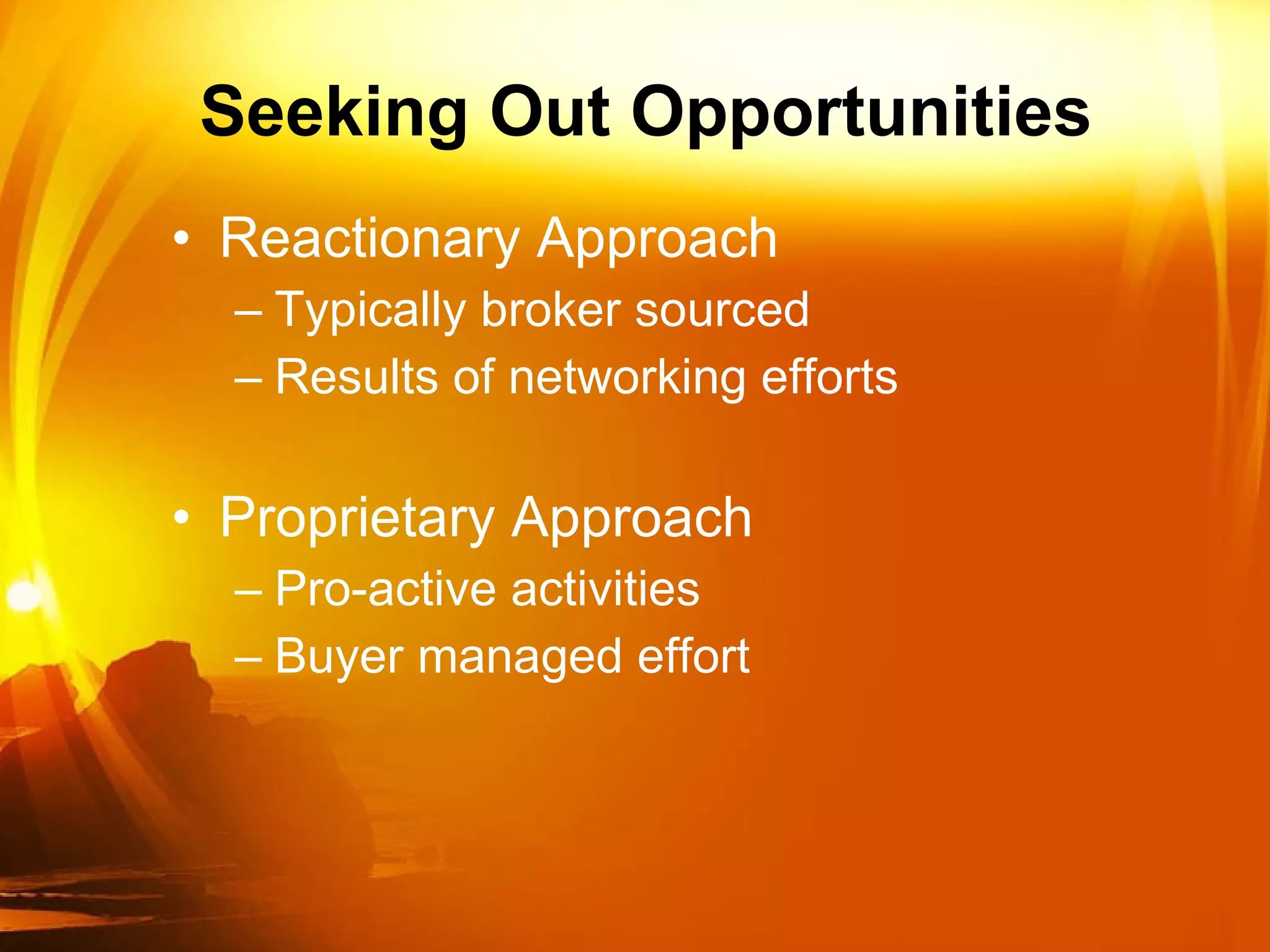 Seeking Out Opportunities

• Reactionary Approach
– Typically broker sourced
– Results of networking efforts

• Proprietary Approach
– Pro-active activities
– Buyer managed effort